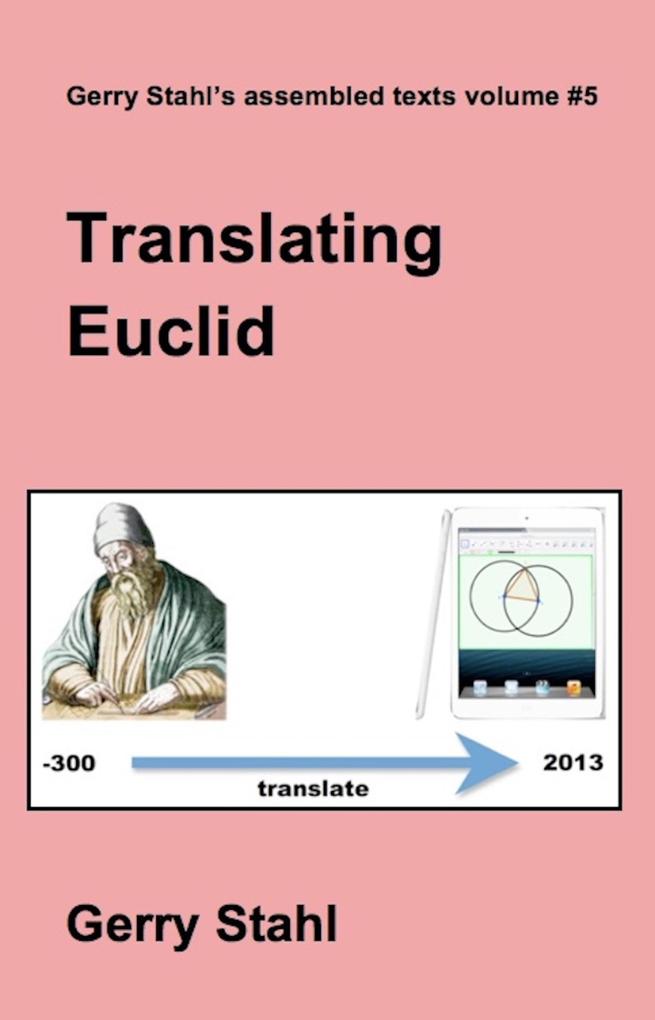 Gerry Stahl's assembled texts volume #5

Translating Euclid

-300

translate

2013

Gerry Stahl